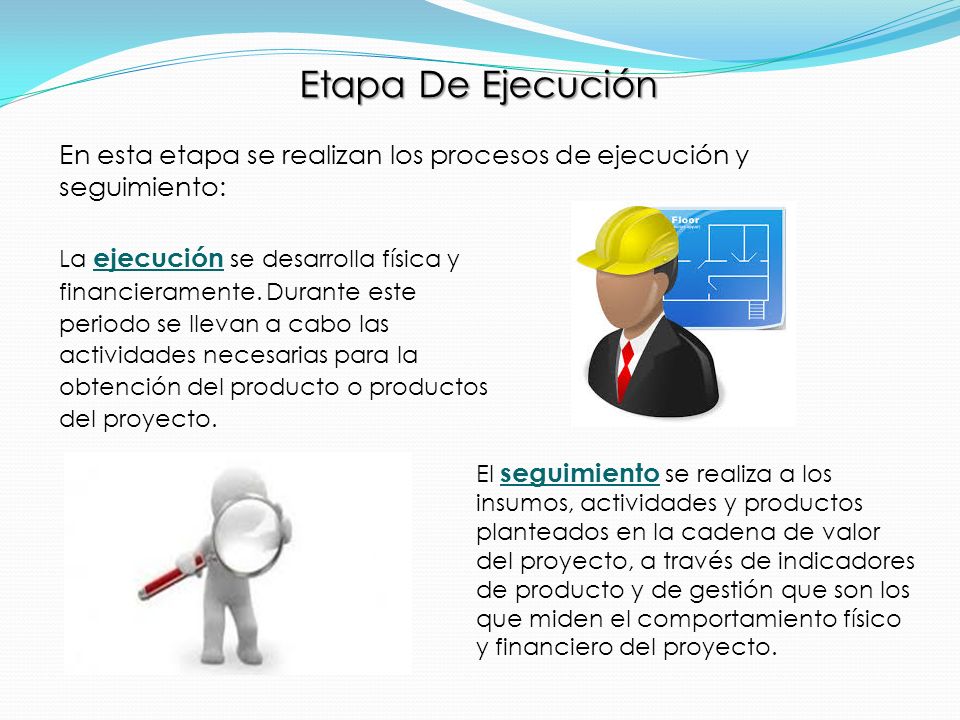 Etapa De Ejecución

En esta etapa se realizan los procesos de ejecución y seguimiento:

La ejecución se desarrolla física y financieramente. Durante este periodo se llevan a cabo las actividades necesarias para la obtención del producto o productos del proyecto.

Floor

El seguimiento se realiza a los insumos, actividades y productos planteados en la cadena de valor del proyecto, a través de indicadores de producto y de gestión que son los que miden el comportamiento físico y financiero del proyecto.